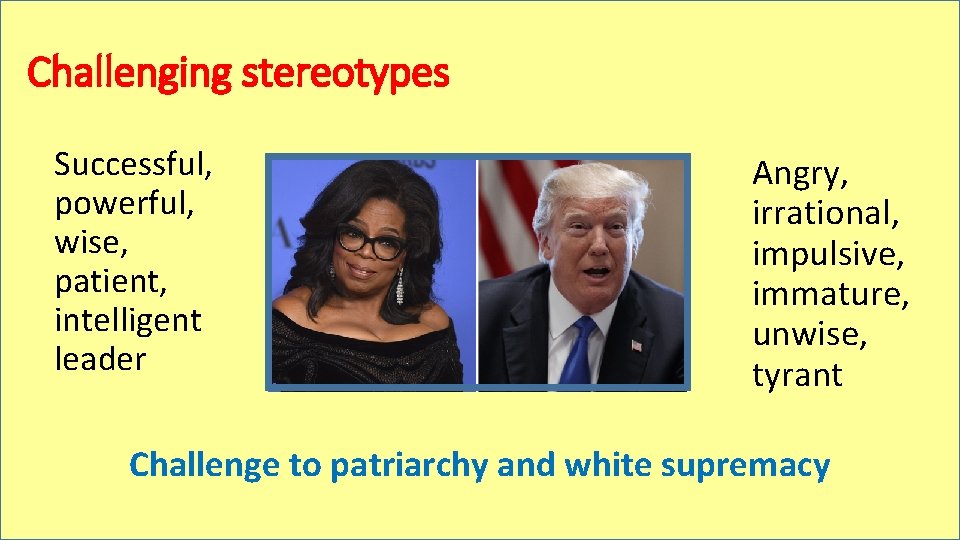 Challenging stereotypes

Successful, powerful, wise, patient, intelligent leader

Angry, irrational, impulsive, immature, unwise, tyrant

Challenge to patriarchy and white supremacy